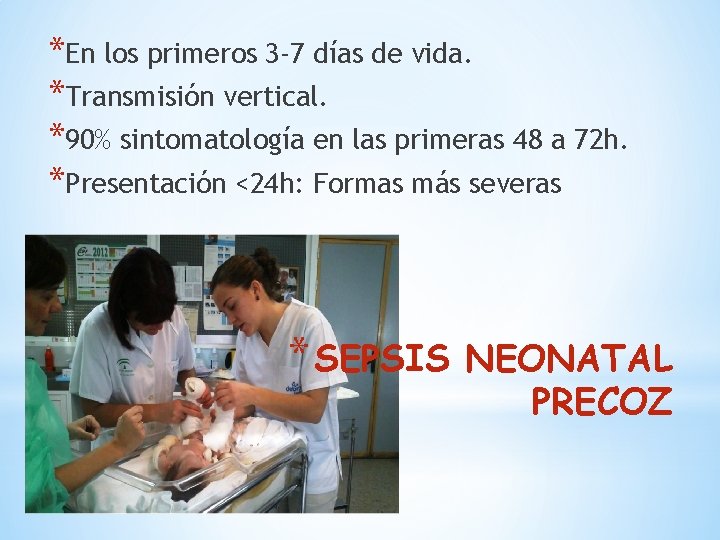 *En los primeros 3-7 días de vida.
*Transmisión vertical.
*90% sintomatología en las primeras 48 a 72h.
*Presentación <24h: Formas más severas

2012

*SEPSIS NEONATAL PRECOZ